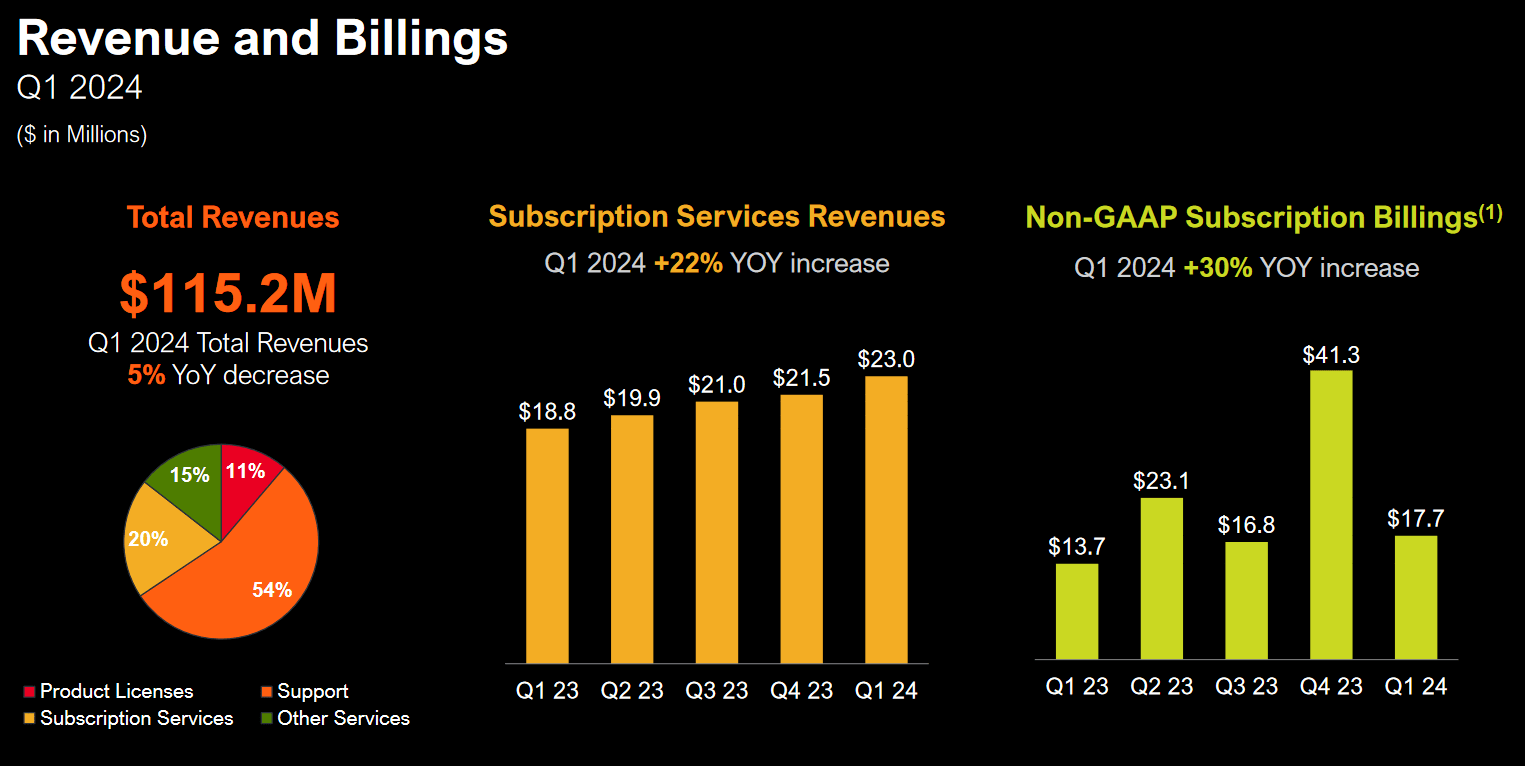 Revenue and Billings
Q1 2024
($ in Millions)

Total Revenues
$115.2M
Q1 2024 Total Revenues
5% YoY decrease

15%
11%
20%
54%

Product Licenses
Support
Subscription Services
Other Services

Subscription Services Revenues
Q1 2024 +22% YOY increase

$18.8
$19.9
$21.0
$21.5
$23.0
Q1 23
Q2 23
Q3 23
Q4 23
Q1 24

Non-GAAP Subscription Billings$^{(1)}$
Q1 2024 +30% YOY increase

$13.7
$23.1
$16.8
$41.3
$17.7
Q1 23
Q2 23
Q3 23
Q4 23
Q1 24